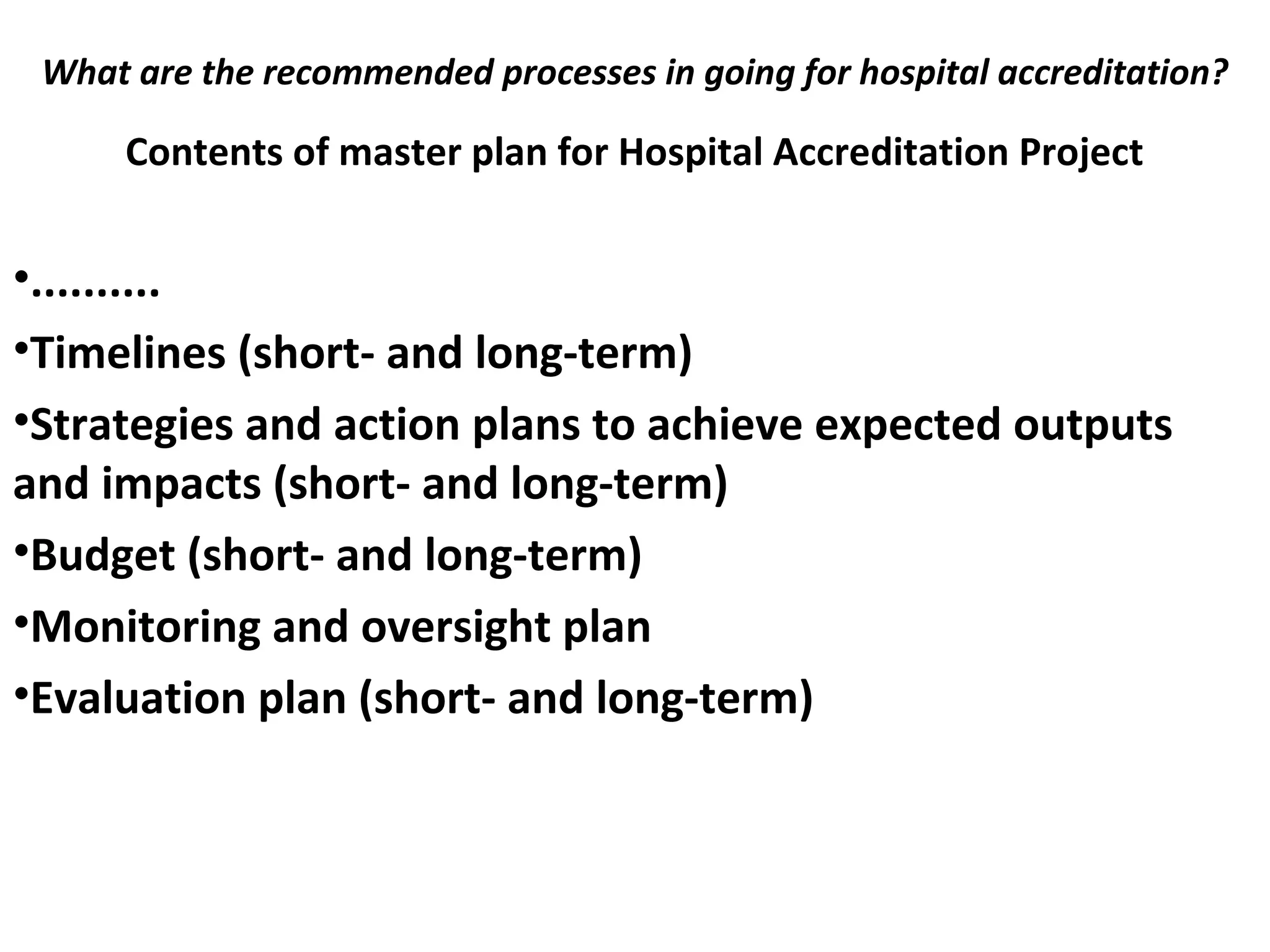 What are the recommended processes in going for hospital accreditation?

Contents of master plan for Hospital Accreditation Project

•..........

•Timelines (short- and long-term)

•Strategies and action plans to achieve expected outputs and impacts (short- and long-term)

•Budget (short- and long-term)

•Monitoring and oversight plan

•Evaluation plan (short- and long-term)